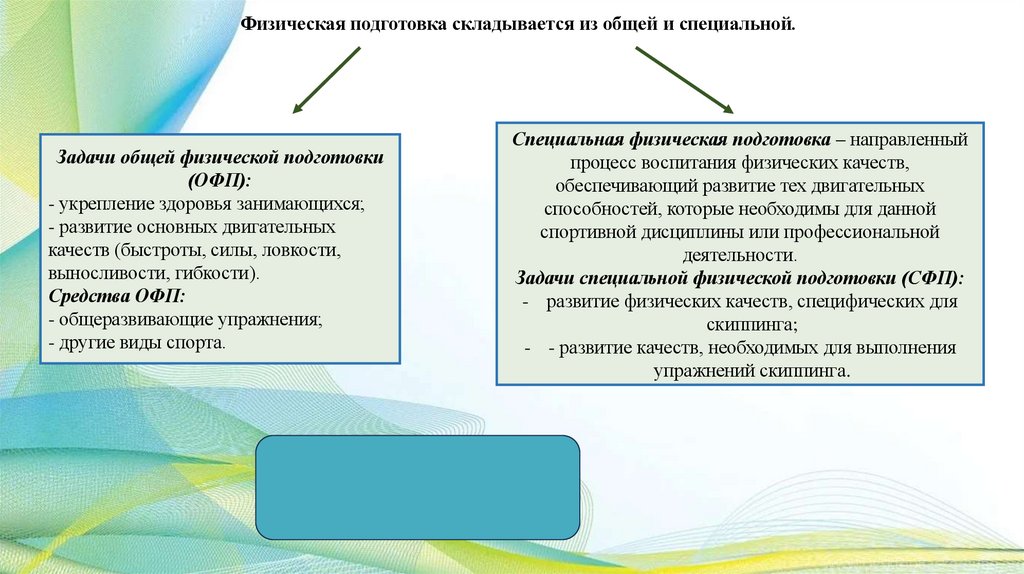 Физическая подготовка складывается из общей и специальной.

Задачи общей физической подготовки (ОФП):
- укрепление здоровья занимающихся;
- развитие основных двигательных качеств (быстроты, силы, ловкости, выносливости, гибкости).
Средства ОФП:
- общеразвивающие упражнения;
- другие виды спорта.

Специальная физическая подготовка – направленный процесс воспитания физических качеств, обеспечивающий развитие тех двигательных способностей, которые необходимы для данной спортивной дисциплины или профессиональной деятельности.
Задачи специальной физической подготовки (СФП):
- развитие физических качеств, специфических для скиппинга;
- - развитие качеств, необходимых для выполнения упражнений скиппинга.